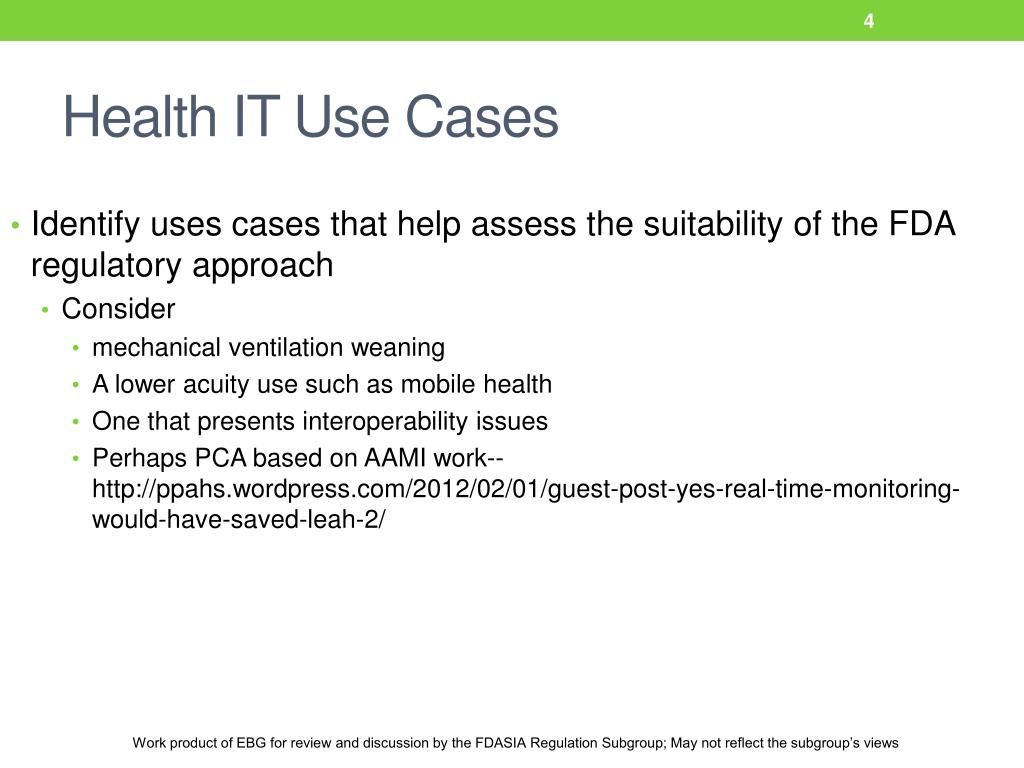 4

Health IT Use Cases

• Identify uses cases that help assess the suitability of the FDA regulatory approach
  • Consider
    • mechanical ventilation weaning
    • A lower acuity use such as mobile health
    • One that presents interoperability issues
    • Perhaps PCA based on AAMI work-- http://ppahs.wordpress.com/2012/02/01/guest-post-yes-real-time-monitoring-would-have-saved-leah-2/

Work product of EBG for review and discussion by the FDASIA Regulation Subgroup; May not reflect the subgroup's views